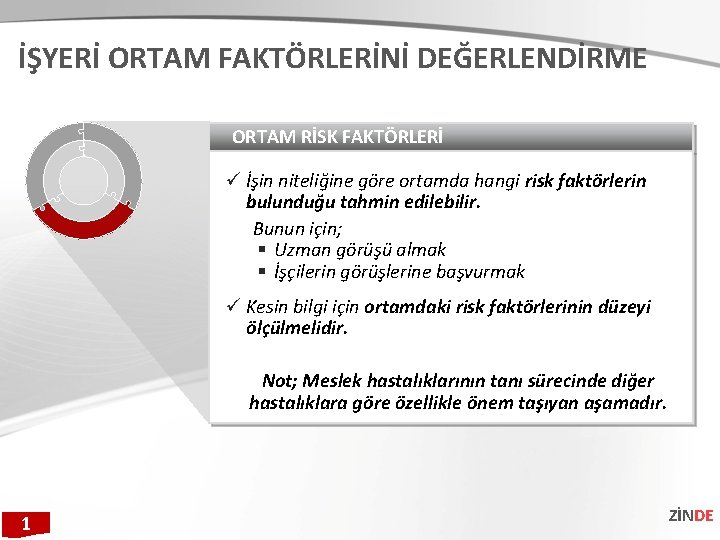 İŞYERİ ORTAM FAKTÖRLERİNİ DEĞERLENDİRME

ORTAM RİSK FAKTÖRLERİ

✓ İşin niteliğine göre ortamda hangi risk faktörlerin bulunduğu tahmin edilebilir.

Bunun için;
▪ Uzman görüşü almak
▪ İşçilerin görüşlerine başvurmak

✓ Kesin bilgi için ortamdaki risk faktörlerinin düzeyi ölçülmelidir.

Not; Meslek hastalıklarının tanı sürecinde diğer hastalıklara göre özellikle önem taşıyan aşamadır.

1

ZİNDE